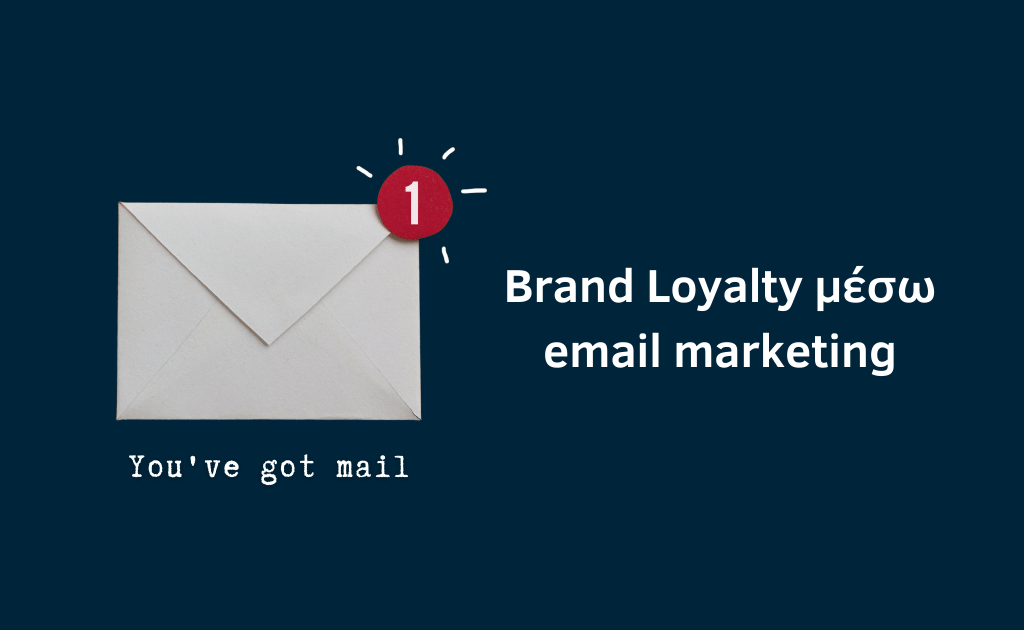 1

You've got mail

Brand Loyalty μέσω email marketing